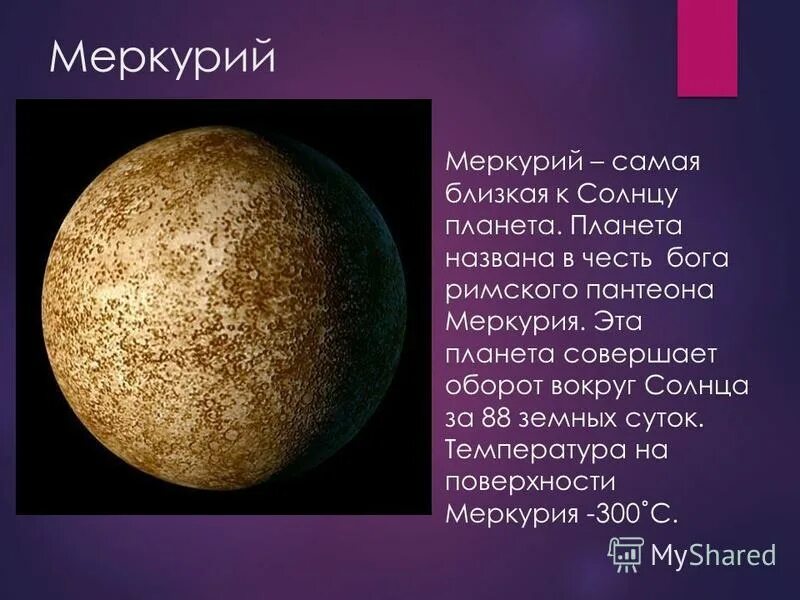 Меркурий

Меркурий – самая близкая к Солнцу планета. Планета названа в честь бога римского пантеона Меркурия. Эта планета совершает оборот вокруг Солнца за 88 земных суток. Температура на поверхности Меркурия -300˚С.

MyShared